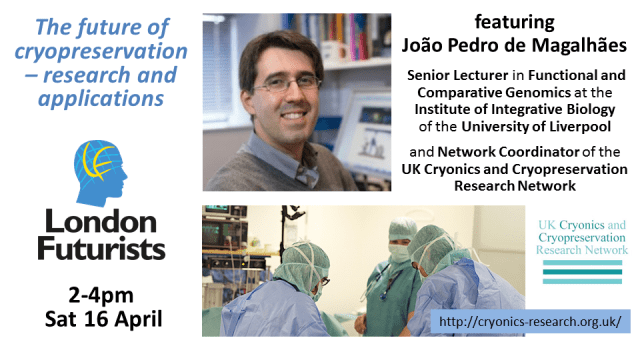 The future of cryopreservation – research and applications

London Futurists

2-4pm
Sat 16 April

featuring
João Pedro de Magalhães

Senior Lecturer in Functional and Comparative Genomics at the Institute of Integrative Biology of the University of Liverpool

and Network Coordinator of the UK Cryonics and Cryopreservation Research Network

UK Cryonics and Cryopreservation Research Network

http://cryonics-research.org.uk/